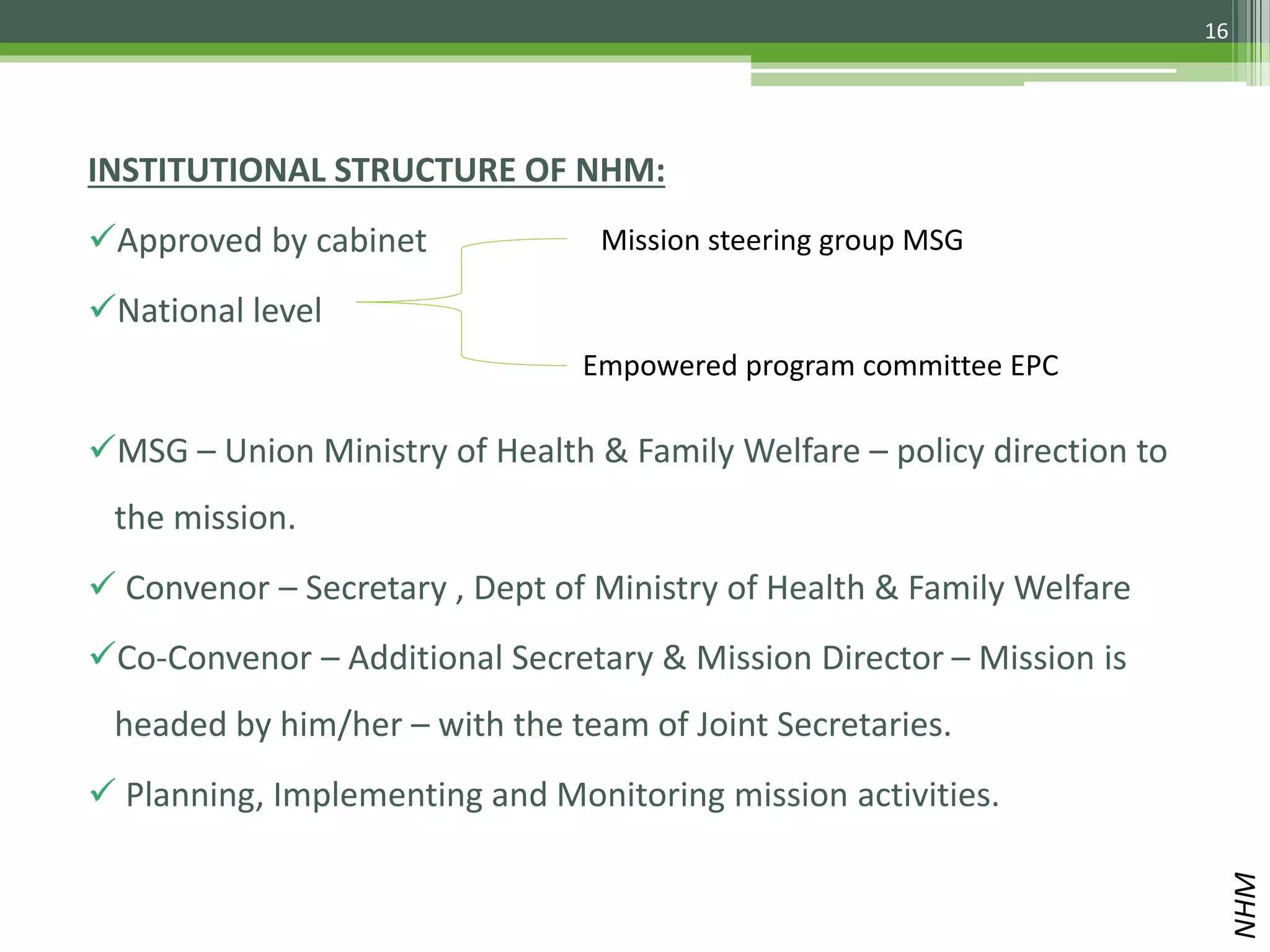 16

INSTITUTIONAL STRUCTURE OF NHM:

✓Approved by cabinet

✓National level

Mission steering group MSG

Empowered program committee EPC

✓MSG – Union Ministry of Health & Family Welfare – policy direction to the mission.

✓ Convenor – Secretary , Dept of Ministry of Health & Family Welfare

✓Co-Convenor – Additional Secretary & Mission Director – Mission is headed by him/her – with the team of Joint Secretaries.

✓ Planning, Implementing and Monitoring mission activities.

NHM